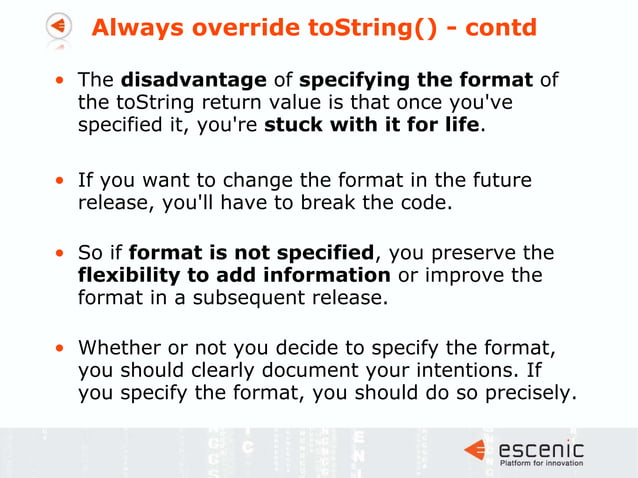 Always override toString() - contd

• The disadvantage of specifying the format of the toString return value is that once you've specified it, you're stuck with it for life.

• If you want to change the format in the future release, you'll have to break the code.

• So if format is not specified, you preserve the flexibility to add information or improve the format in a subsequent release.

• Whether or not you decide to specify the format, you should clearly document your intentions. If you specify the format, you should do so precisely.

escenic
Platform for innovation